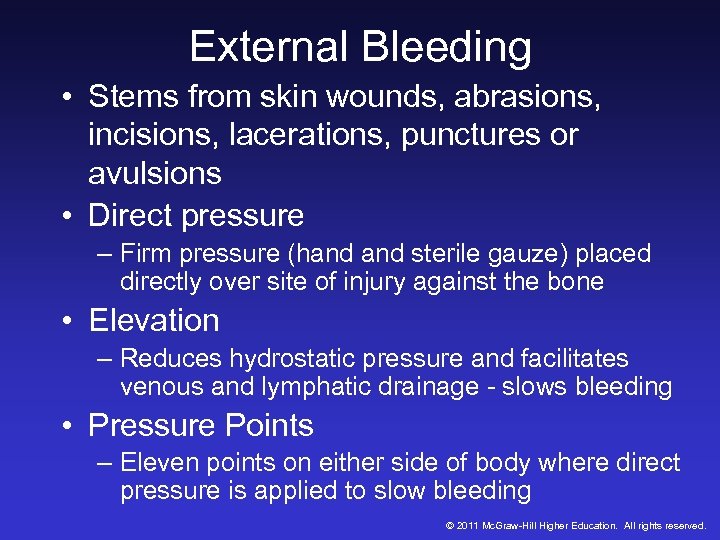 External Bleeding

• Stems from skin wounds, abrasions, incisions, lacerations, punctures or avulsions

• Direct pressure

– Firm pressure (hand and sterile gauze) placed directly over site of injury against the bone

• Elevation

– Reduces hydrostatic pressure and facilitates venous and lymphatic drainage - slows bleeding

• Pressure Points

– Eleven points on either side of body where direct pressure is applied to slow bleeding

© 2011 McGraw-Hill Higher Education. All rights reserved.